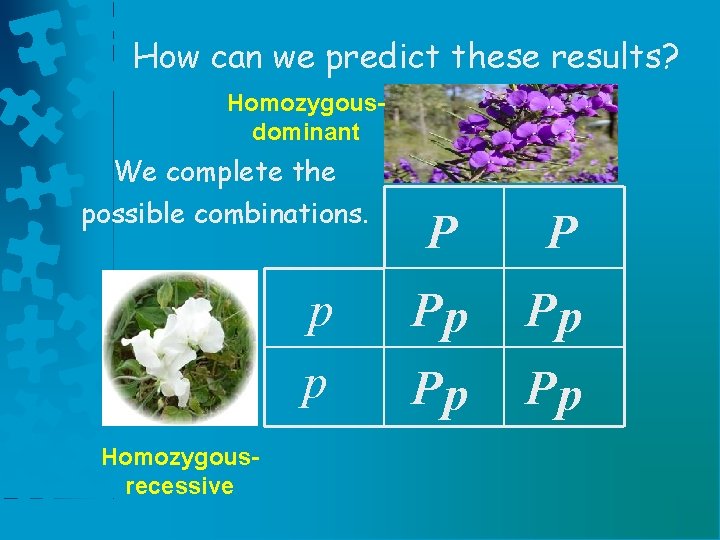 How can we predict these results?

Homozygous-dominant

We complete the possible combinations.

|   | P | P |
|---|---|---|
| p | Pp | Pp |
| p | Pp | Pp |

Homozygous-recessive